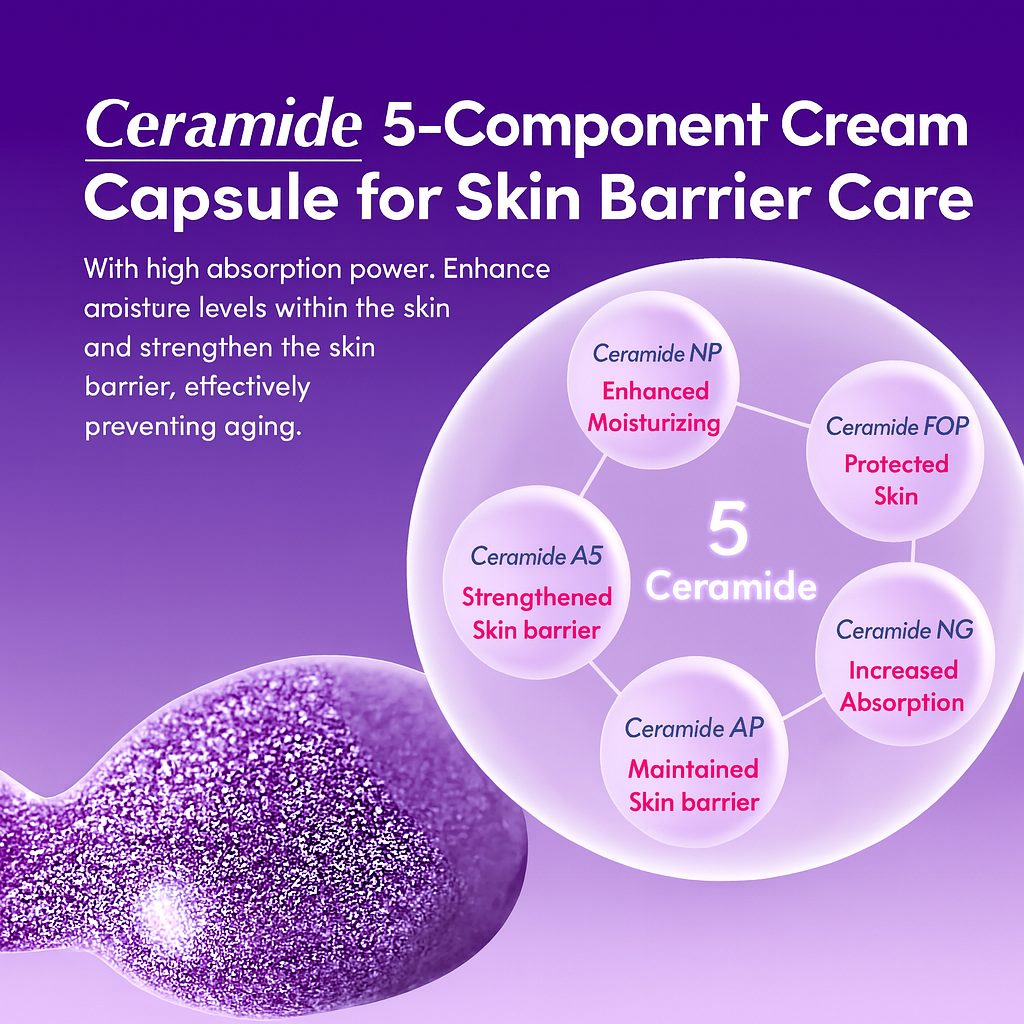 Ceramide 5-Component Cream Capsule for Skin Barrier Care

With high absorption power. Enhance aroisture levels within the skin and strengthen the skin barrier, effectively preventing aging.

Ceramide NP
Enhanced Moisturizing

Ceramide FOP
Protected Skin

5
Ceramide

Ceramide A5
Strengthened Skin barrier

Ceramide NG
Increased Absorption

Ceramide AP
Maintained Skin barrier